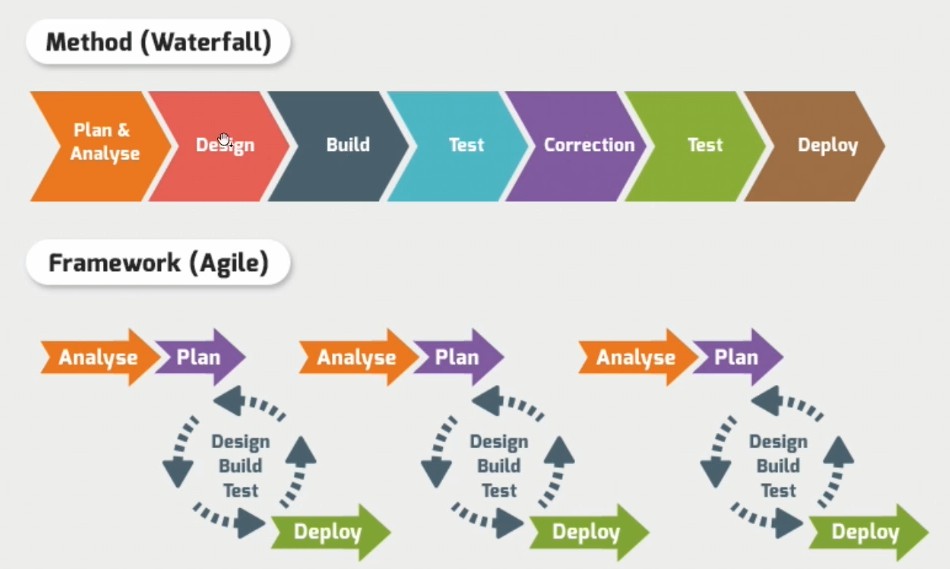 Method (Waterfall)

Plan & Analyse

Design

Build

Test

Correction

Test

Deploy

Framework (Agile)

Analyse

Plan

Design Build Test

Deploy

Analyse

Plan

Design Build Test

Deploy

Analyse

Plan

Design Build Test

Deploy